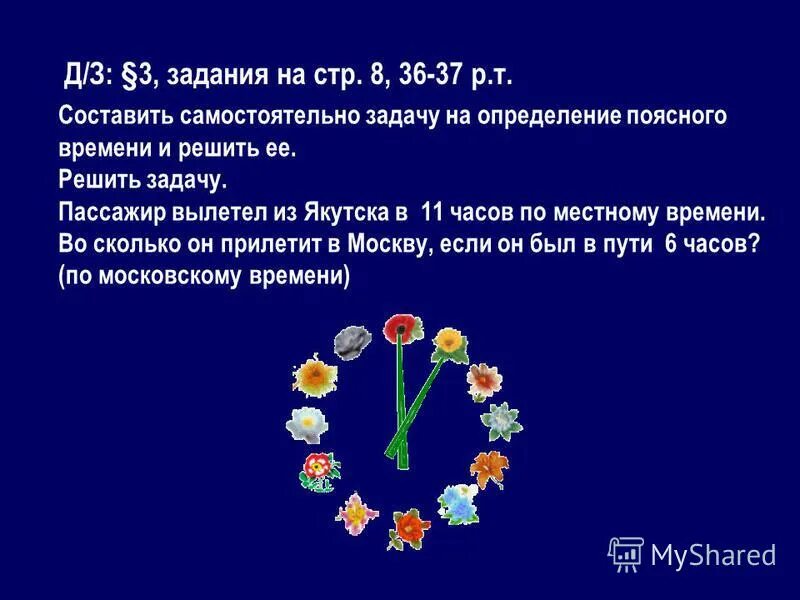 Д/З: §3, задания на стр. 8, 36-37 р.т.

Составить самостоятельно задачу на определение поясного времени и решить ее.
Решить задачу.
Пассажир вылетел из Якутска в 11 часов по местному времени. Во сколько он прилетит в Москву, если он был в пути 6 часов? (по московскому времени)

MyShared